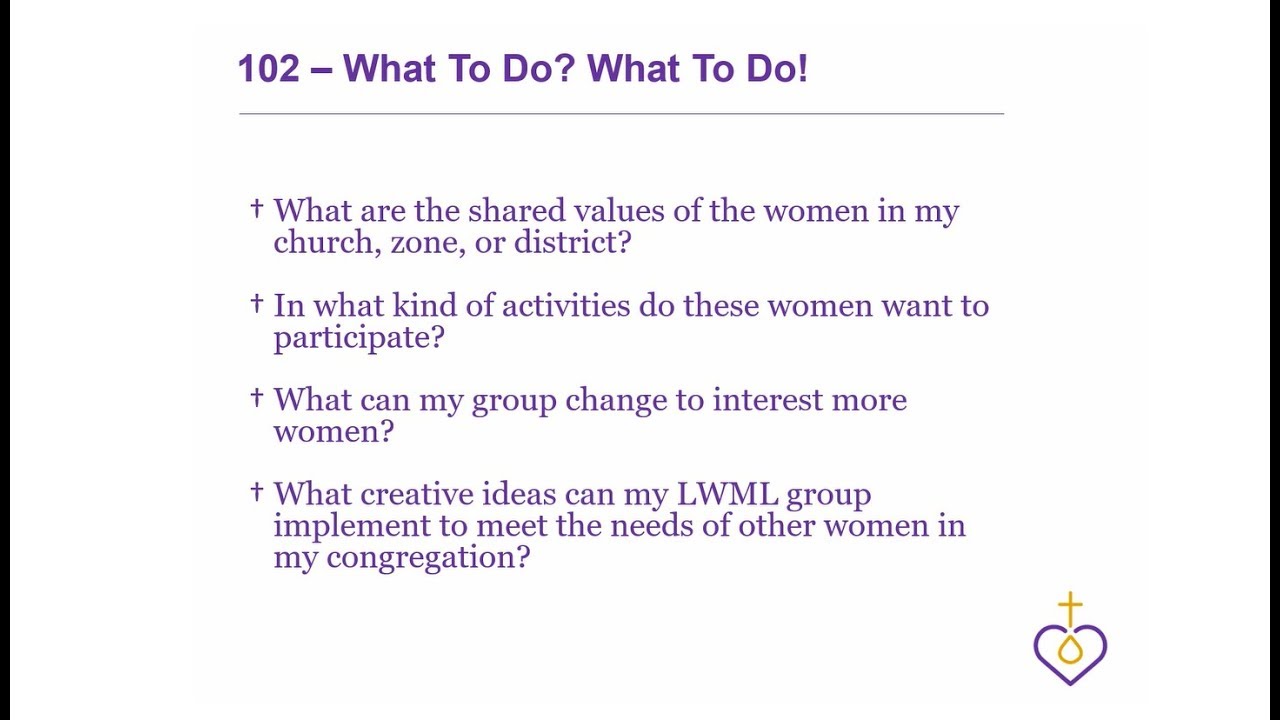 102 – What To Do? What To Do!

† What are the shared values of the women in my church, zone, or district?

† In what kind of activities do these women want to participate?

† What can my group change to interest more women?

† What creative ideas can my LWML group implement to meet the needs of other women in my congregation?